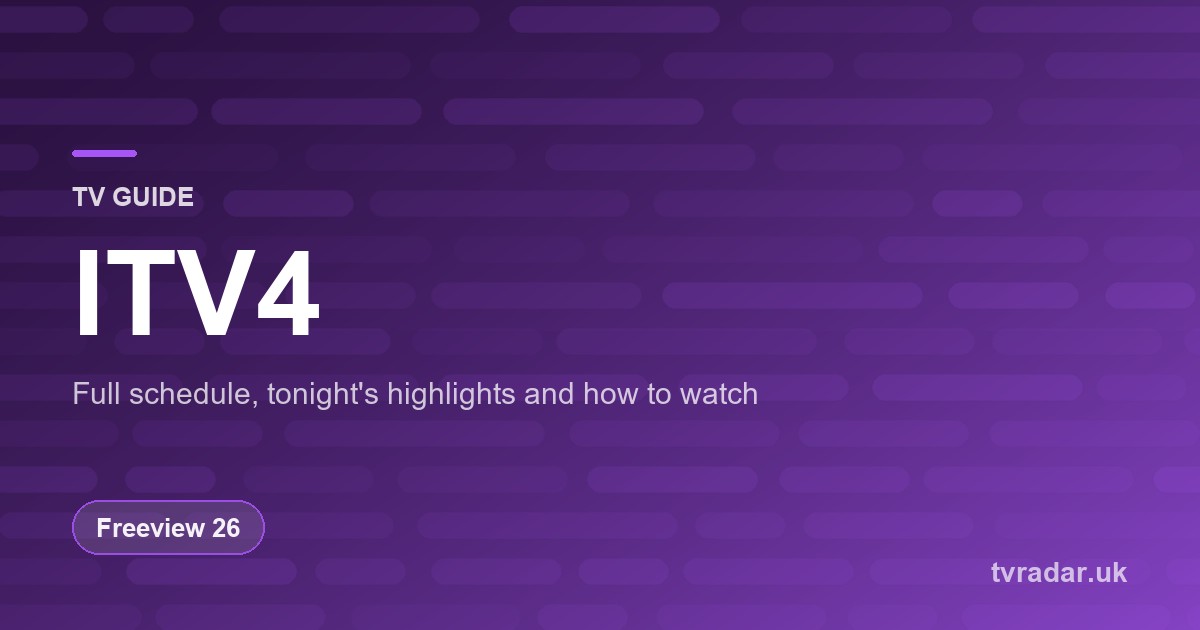 TV GUIDE

ITV4

Full schedule, tonight's highlights and how to watch

Freeview 26

tvradar.uk